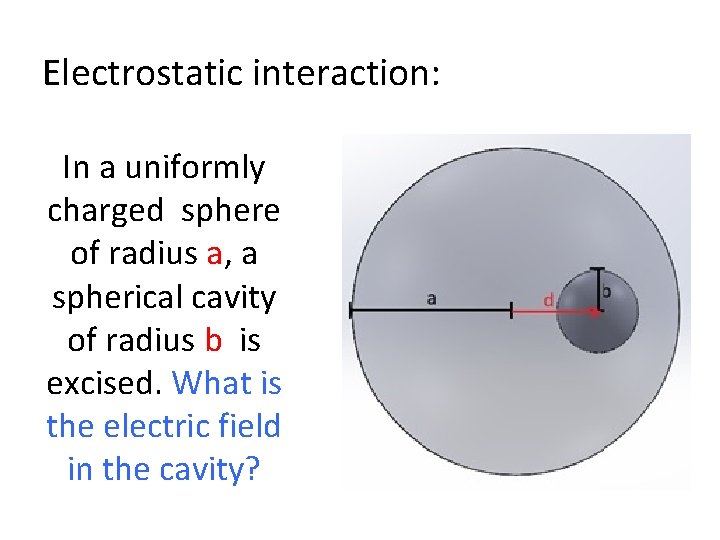 Electrostatic interaction:

In a uniformly charged sphere of radius a, a spherical cavity of radius b is excised. What is the electric field in the cavity?

a

d

b